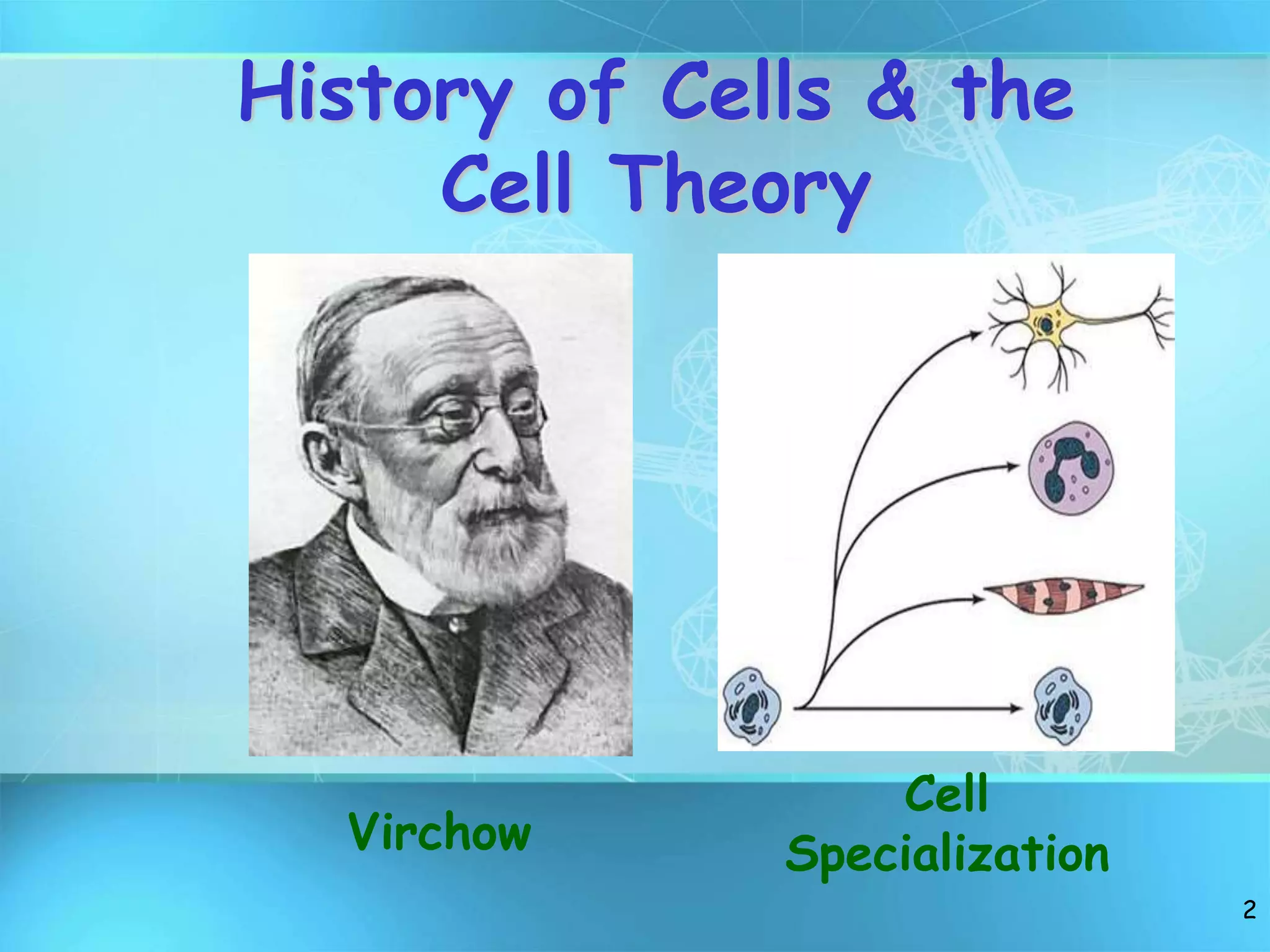 History of Cells & the Cell Theory

Virchow

Cell Specialization

2